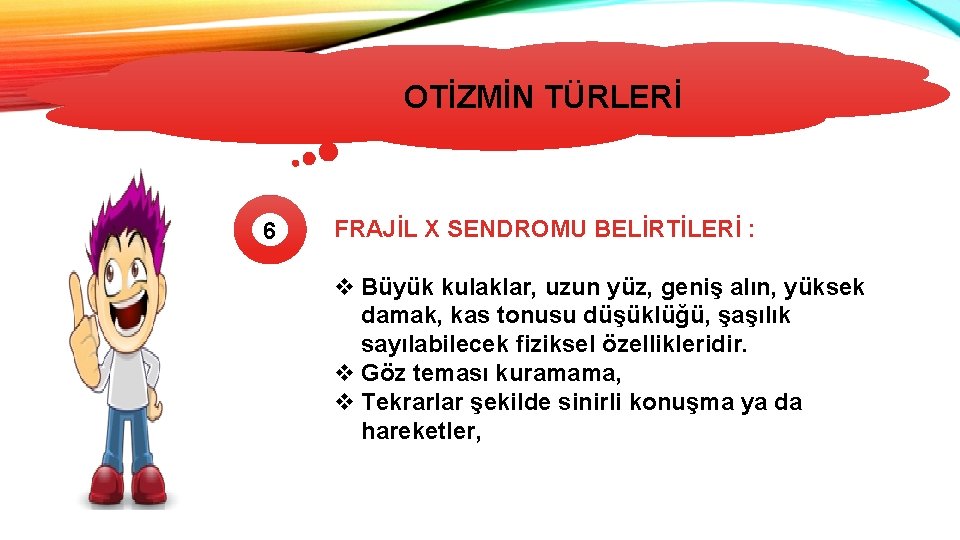 OTİZMİN TÜRLERİ

6

FRAJİL X SENDROMU BELİRTİLERİ :

❖ Büyük kulaklar, uzun yüz, geniş alın, yüksek damak, kas tonusu düşüklüğü, şaşılık sayılabilecek fiziksel özellikleridir.
❖ Göz teması kuramama,
❖ Tekrarlar şekilde sinirli konuşma ya da hareketler,